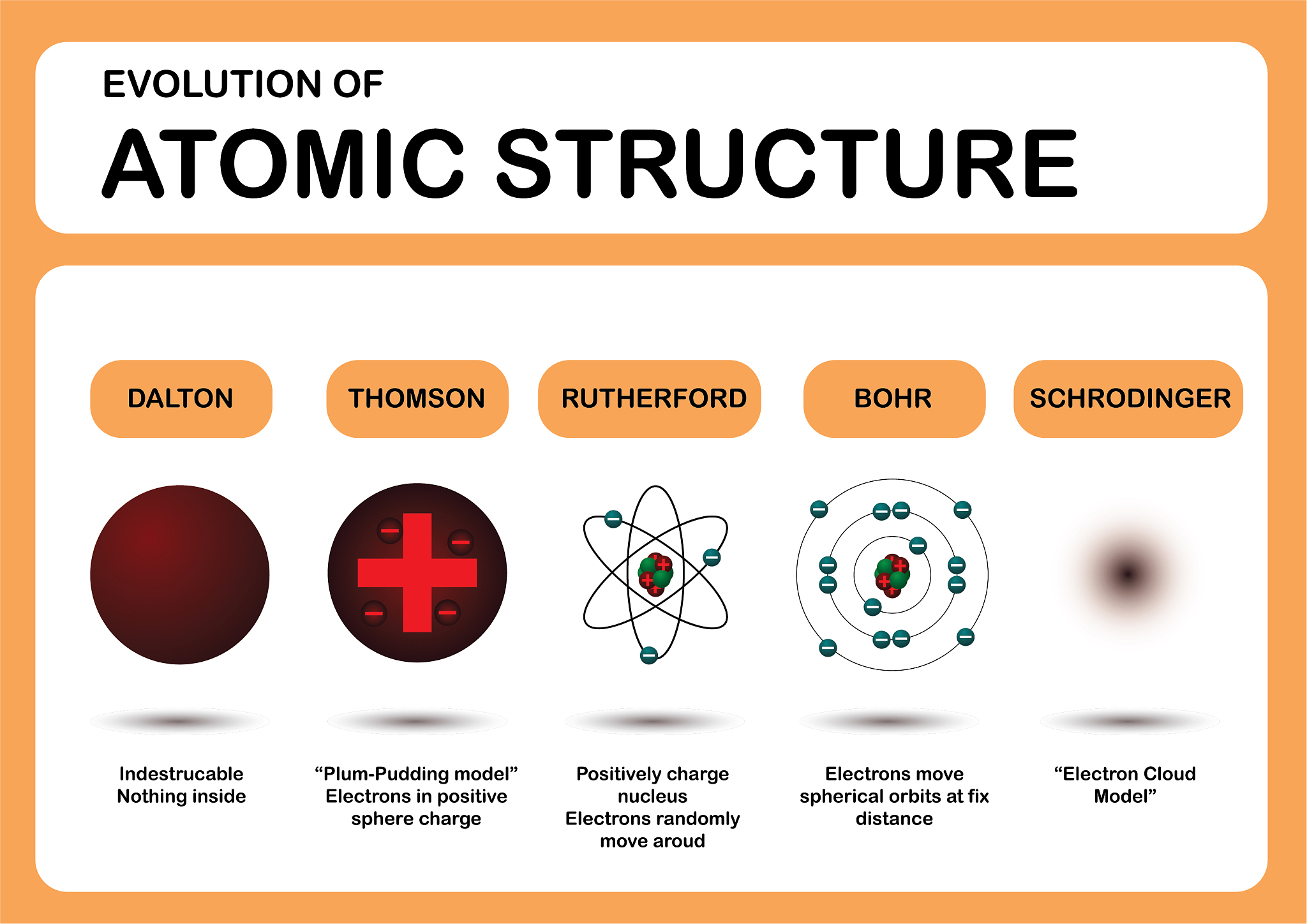 EVOLUTION OF
ATOMIC STRUCTURE

DALTON

Indestrucable
Nothing inside

THOMSON

“Plum-Pudding model”
Electrons in positive sphere charge

RUTHERFORD

Positively charge nucleus
Electrons randomly move aroud

BOHR

Electrons move spherical orbits at fix distance

SCHRODINGER

“Electron Cloud Model”